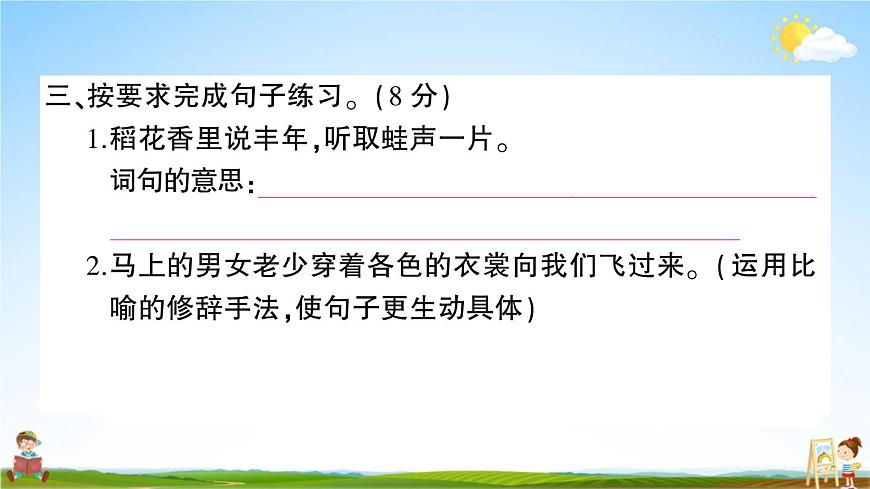 三、按要求完成句子练习。(8 分)

1.稻花香里说丰年,听取蛙声一片。

词句的意思:

2.马上的男女老少穿着各色的衣裳向我们飞过来。(运用比喻的修辞手法,使句子更生动具体)